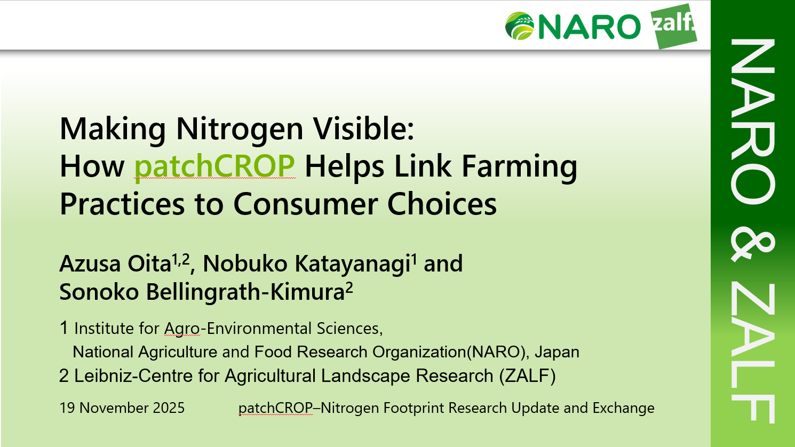 NARO zalf

NARO & ZALF

Making Nitrogen Visible:
How patchCROP Helps Link Farming Practices to Consumer Choices

Azusa Oita$^{1,2}$, Nobuko Katayanagi$^{1}$ and Sonoko Bellingrath-Kimura$^{2}$

1 Institute for Agro-Environmental Sciences, National Agriculture and Food Research Organization(NARO), Japan
2 Leibniz-Centre for Agricultural Landscape Research (ZALF)

19 November 2025 patchCROP–Nitrogen Footprint Research Update and Exchange